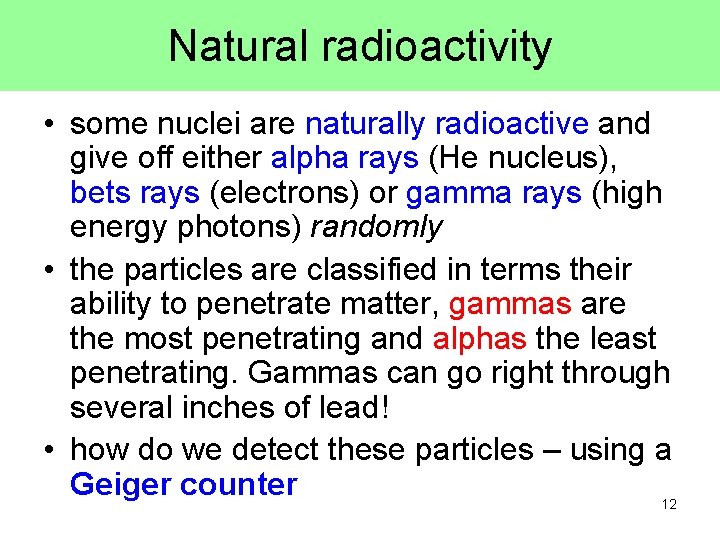 Natural radioactivity

• some nuclei are naturally radioactive and give off either alpha rays (He nucleus), bets rays (electrons) or gamma rays (high energy photons) randomly

• the particles are classified in terms their ability to penetrate matter, gammas are the most penetrating and alphas the least penetrating. Gammas can go right through several inches of lead!

• how do we detect these particles – using a Geiger counter

12